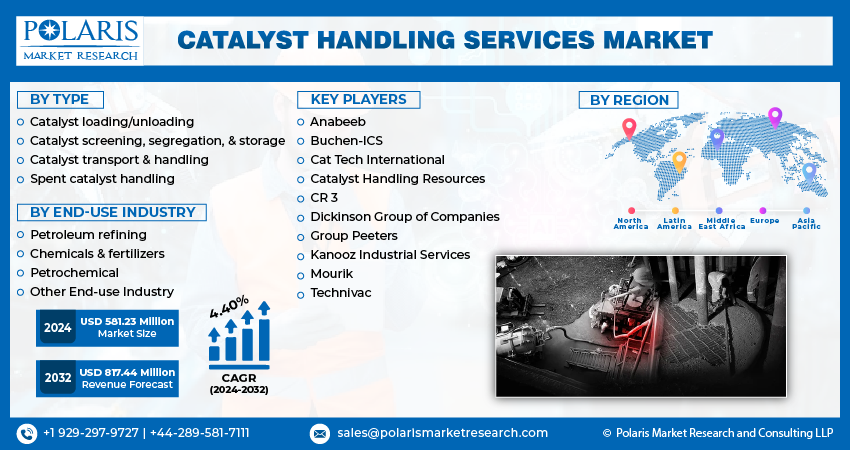 POLARIS
MARKET RESEARCH

CATALYST HANDLING SERVICES MARKET

BY TYPE
Catalyst loading/unloading
Catalyst screening, segregation, & storage
Catalyst transport & handling
Spent catalyst handling

BY END-USE INDUSTRY
Petroleum refining
Chemicals & fertilizers
Petrochemical
Other End-use Industry

2024 USD 581.23 Million Market Size

2032 USD 817.44 Million Revenue Forecast

4.40%
CAGR
(2024-2032)

KEY PLAYERS
Anabeeb
Buchen-ICS
Cat Tech International
Catalyst Handling Resources
CR 3
Dickinson Group of Companies
Group Peeters
Kanooz Industrial Services
Mourik
Technivac

BY REGION
North America
Latin America
Middle East Africa
Europe
Asia Pacific

+1 929-297-9727 | +44-289-581-7111
sales@polarismarketresearch.com
© Polaris Market Research and Consulting LLP